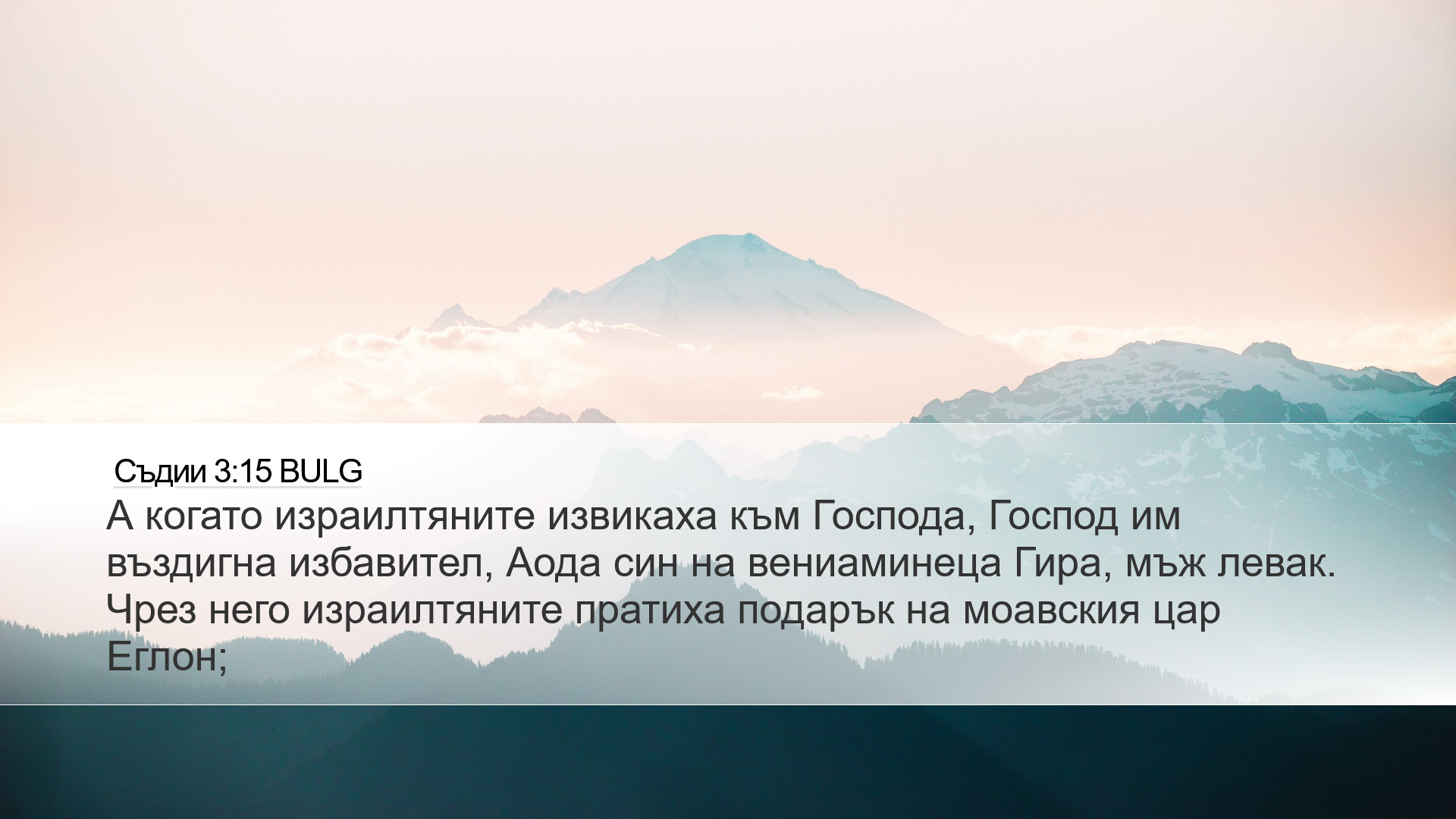 Съдии 3:15 BULG
А когато израилтяните извикаха към Господа, Господ им въздигна избавител, Аода син на вениаминеца Гира, мъж левак. Чрез него израилтяните пратиха подарък на моавския цар Еглон;